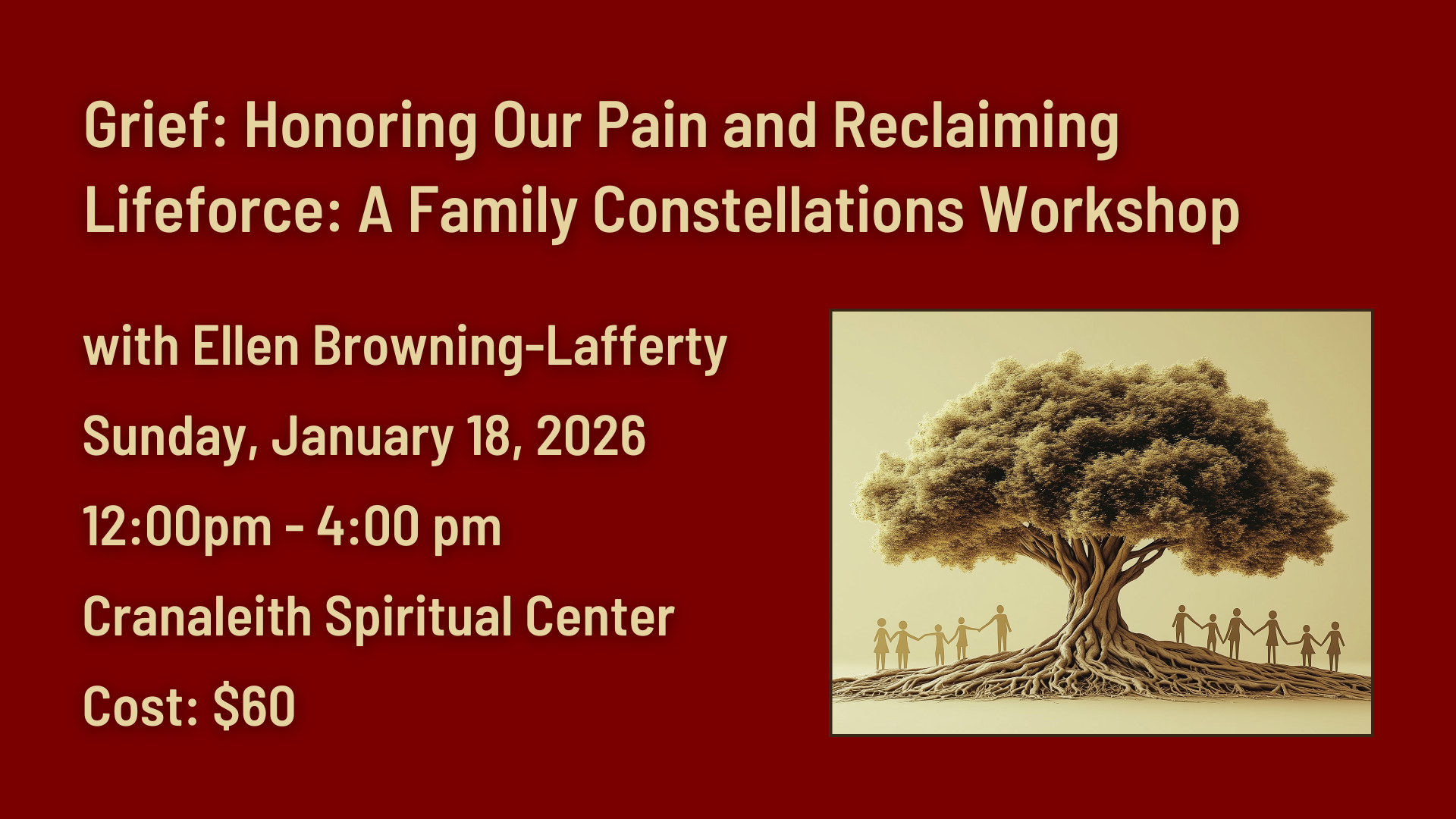 Grief: Honoring Our Pain and Reclaiming Lifeforce: A Family Constellations Workshop

with Ellen Browning-Lafferty

Sunday, January 18, 2026

12:00pm - 4:00 pm

Cranaleith Spiritual Center

Cost: $60